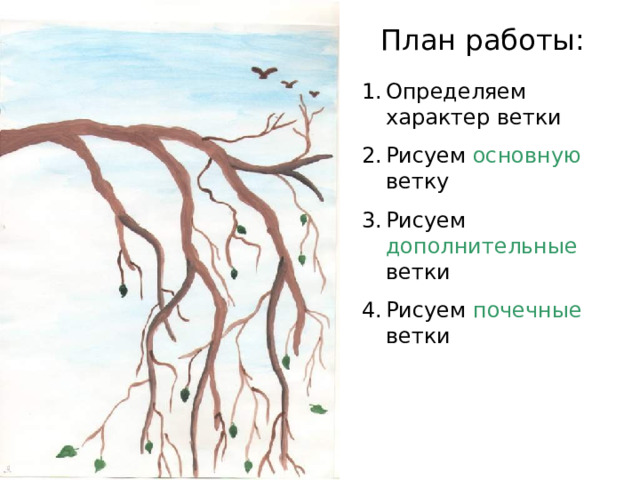 План работы:

1. Определяем характер ветки
2. Рисуем основную ветку
3. Рисуем дополнительные ветки
4. Рисуем почечные ветки